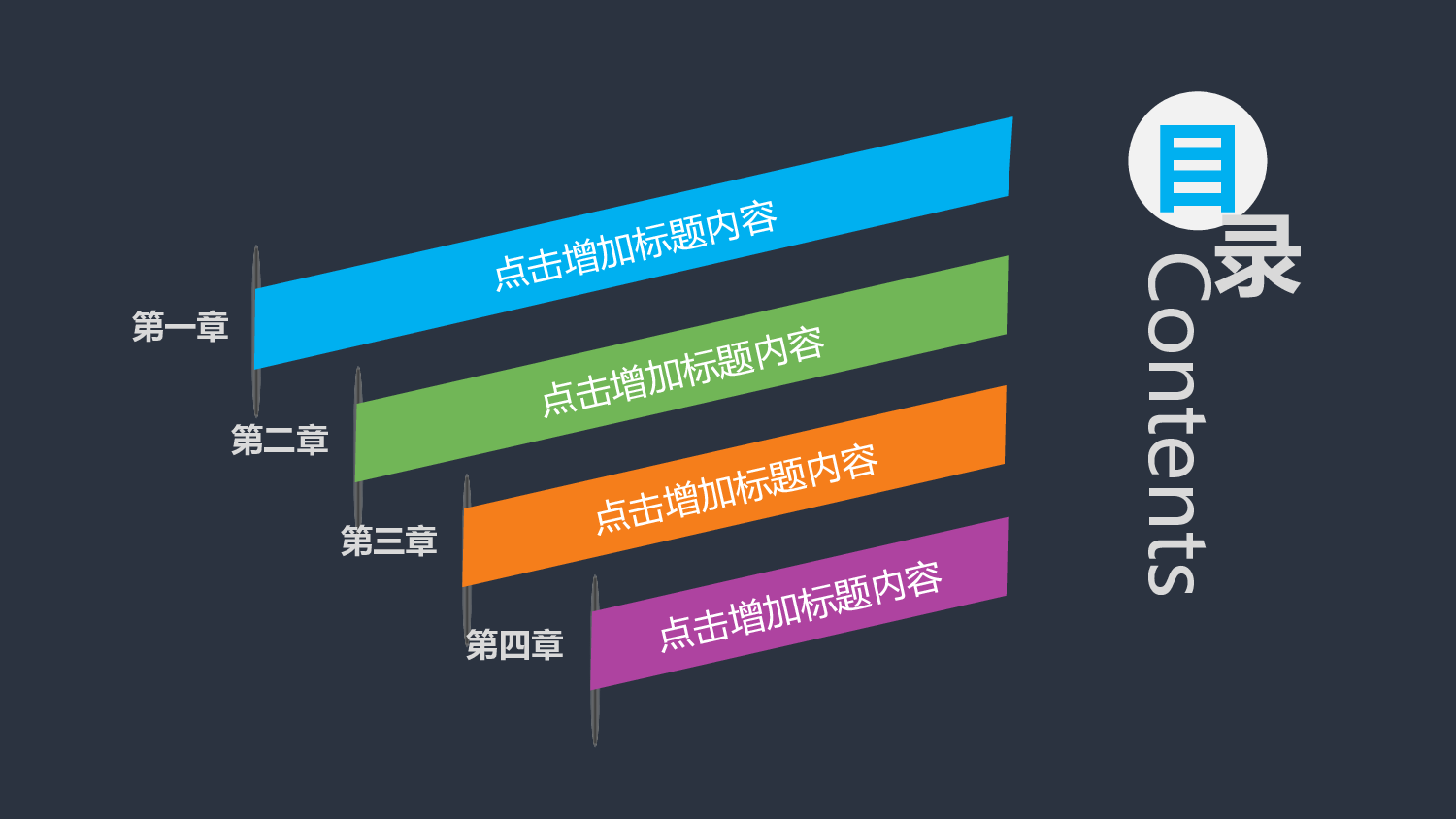 目录
Contents

第一章
点击增加标题内容

第二章
点击增加标题内容

第三章
点击增加标题内容

第四章
点击增加标题内容